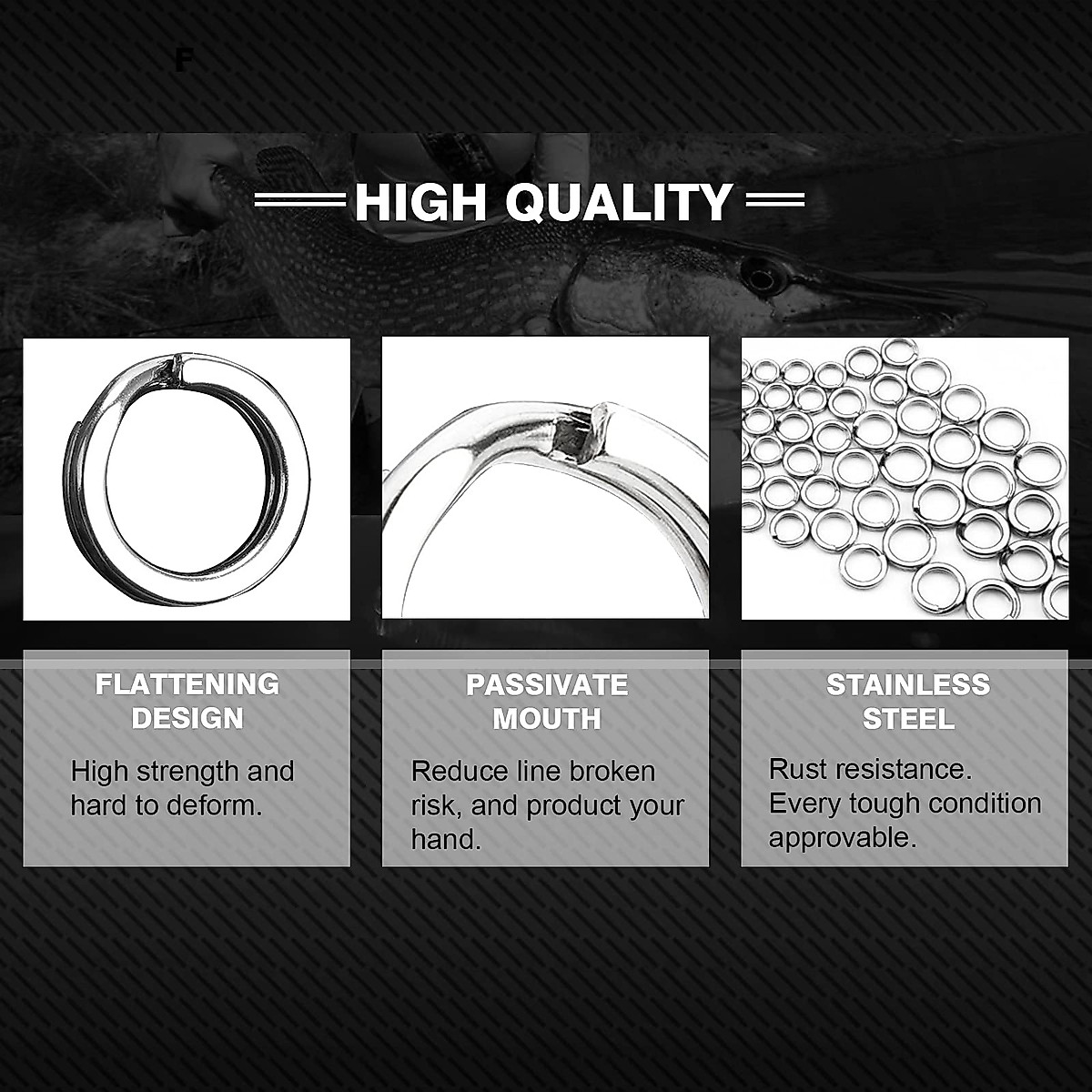 F

HIGH QUALITY

FLATTENING DESIGN

High strength and hard to deform.

PASSIVATE MOUTH

Reduce line broken risk, and product your hand.

STAINLESS STEEL

Rust resistance. Every tough condition approvable.